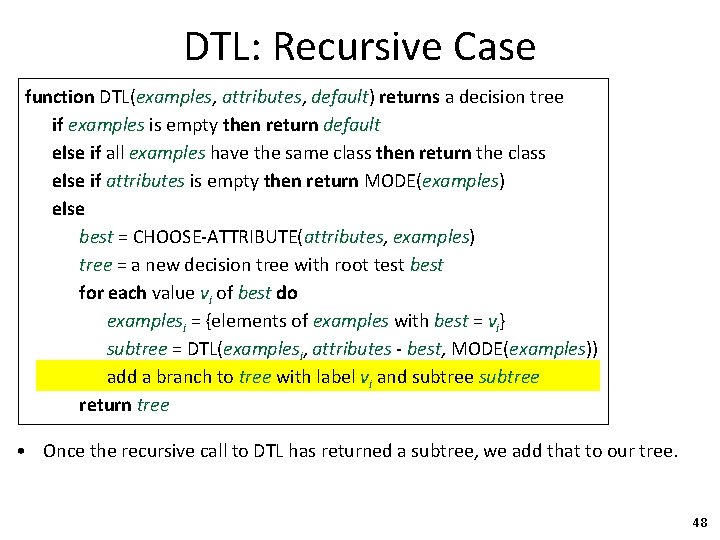 DTL: Recursive Case

function DTL(examples, attributes, default) returns a decision tree
if examples is empty then return default
else if all examples have the same class then return the class
else if attributes is empty then return MODE(examples)
else
best = CHOOSE-ATTRIBUTE(attributes, examples)
tree = a new decision tree with root test best
for each value $v_i$ of best do
$examples_i$ = {elements of examples with best = $v_i$}
subtree = DTL($examples_i$, attributes - best, MODE(examples))
add a branch to tree with label $v_i$ and subtree subtree
return tree

• Once the recursive call to DTL has returned a subtree, we add that to our tree.

48